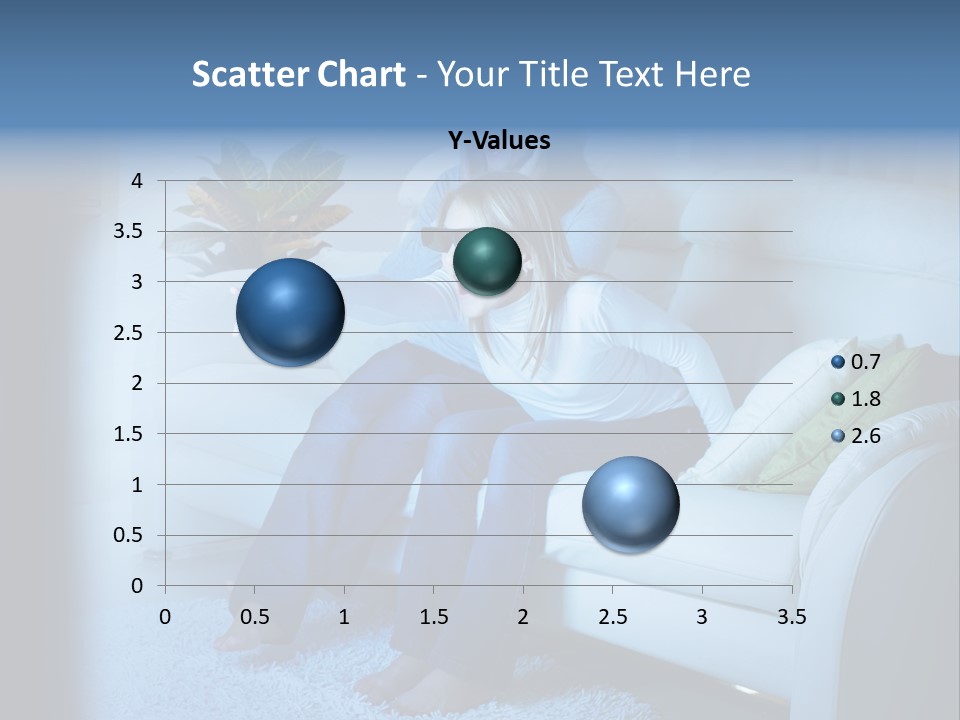 Scatter Chart - Your Title Text Here

Y-Values

4
3.5
3
2.5
2
1.5
1
0.5
0

0 0.5 1 1.5 2 2.5 3 3.5

0.7
1.8
2.6